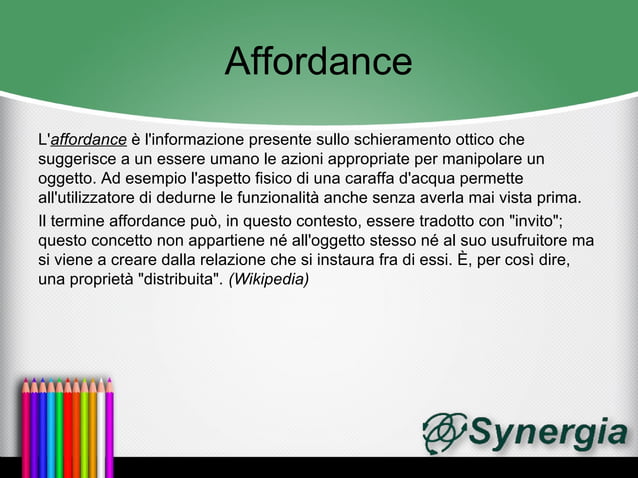 Affordance

L'affordance è l'informazione presente sullo schieramento ottico che suggerisce a un essere umano le azioni appropriate per manipolare un oggetto. Ad esempio l'aspetto fisico di una caraffa d'acqua permette all'utilizzatore di dedurne le funzionalità anche senza averla mai vista prima.

Il termine affordance può, in questo contesto, essere tradotto con "invito"; questo concetto non appartiene né all'oggetto stesso né al suo usufruitore ma si viene a creare dalla relazione che si instaura fra di essi. È, per così dire, una proprietà "distribuita". (Wikipedia)

Synergia